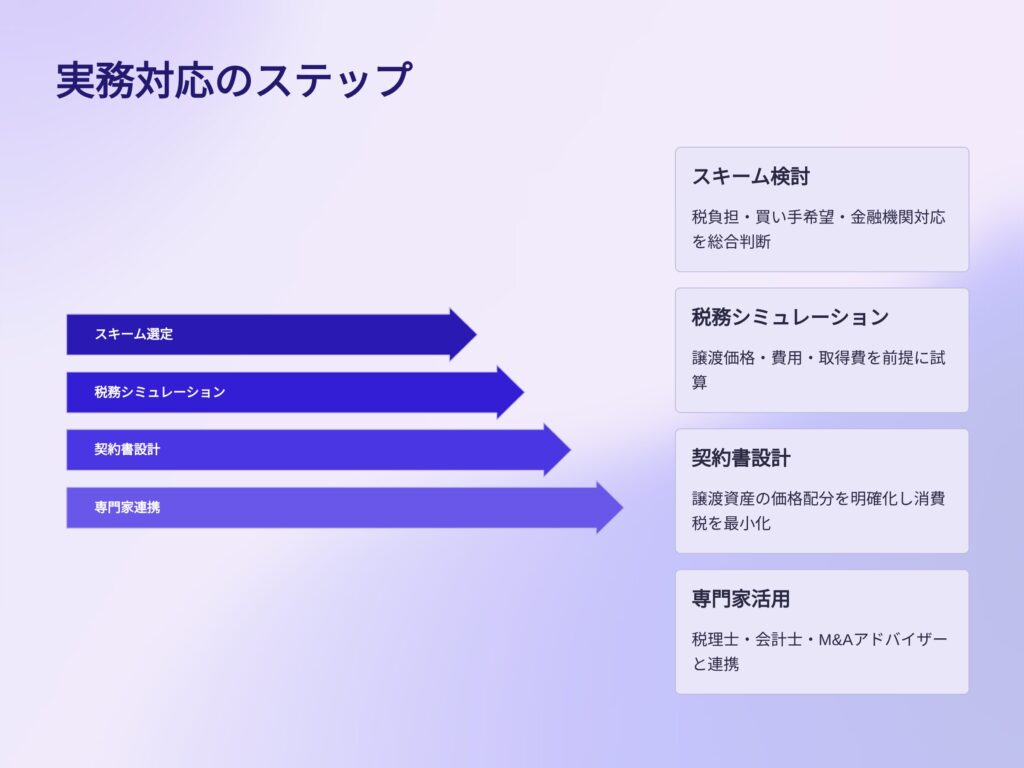 実務対応のステップ

スキーム選定

税務シミュレーション

契約書設計

専門家連携

スキーム検討

税負担・買い手希望・金融機関対応を総合判断

税務シミュレーション

譲渡価格・費用・取得費を前提に試算

契約書設計

譲渡資産の価格配分を明確化し消費税を最小化

専門家活用

税理士・会計士・M&Aアドバイザーと連携